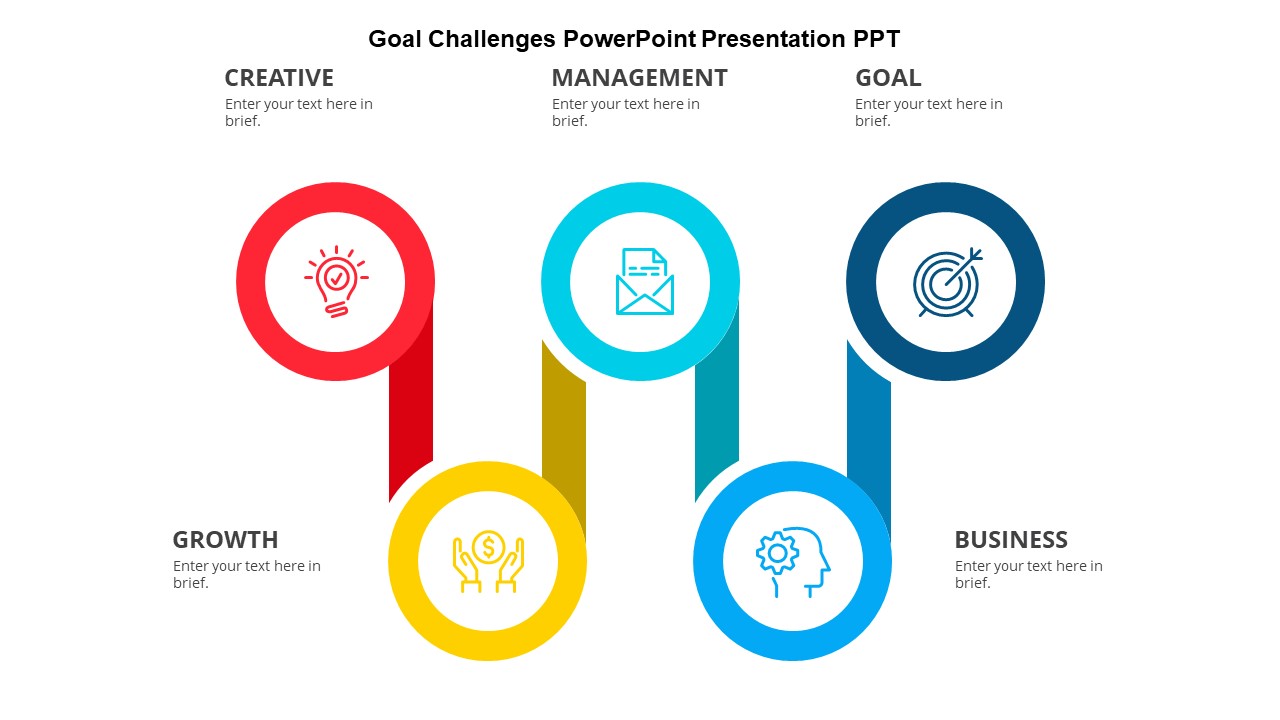 Goal Challenges PowerPoint Presentation PPT

CREATIVE
Enter your text here in brief.

MANAGEMENT
Enter your text here in brief.

GOAL
Enter your text here in brief.

GROWTH
Enter your text here in brief.

BUSINESS
Enter your text here in brief.